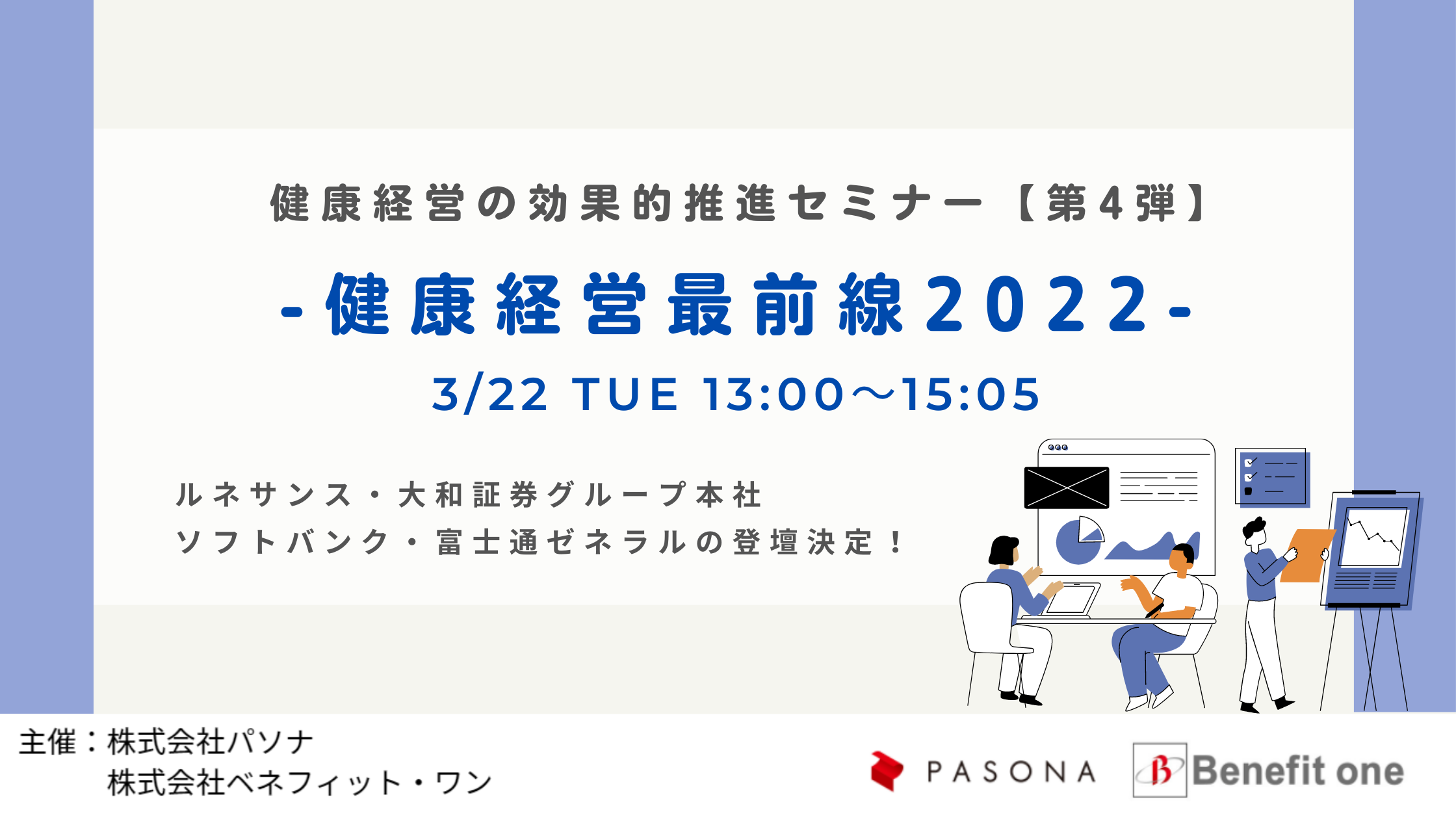 健康経営の効果的推進セミナー【第4弾】

-健康経営最前線2022-

3/22 TUE 13:00～15:05

ルネサンス・大和証券グループ本社
ソフトバンク・富士通ゼネラルの登壇決定！

主催：株式会社パソナ
株式会社ベネフィット・ワン

PASONA

Benefit one